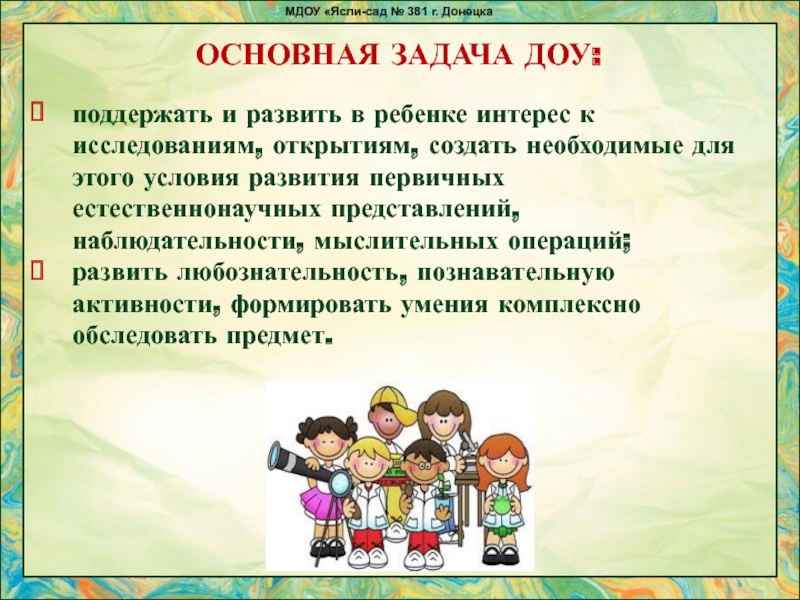 МДОУ «Ясли-сад № 381 г. Донецка

ОСНОВНАЯ ЗАДАЧА ДОУ:

поддержать и развить в ребенке интерес к исследованиям, открытиям, создать необходимые для этого условия развития первичных естественнонаучных представлений, наблюдательности, мыслительных операций;

развить любознательность, познавательную активности, формировать умения комплексно обследовать предмет.